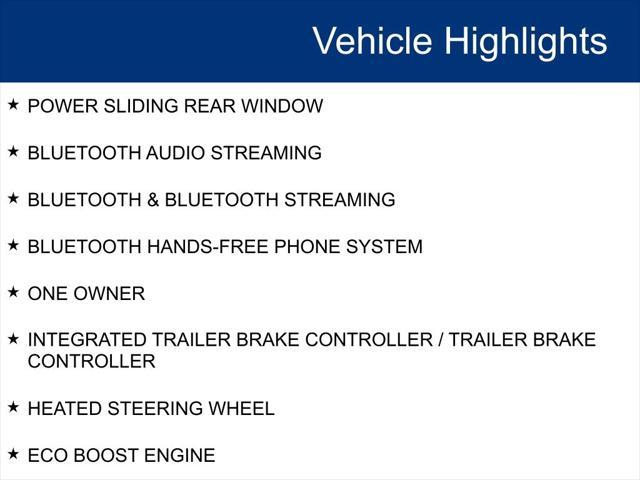 Vehicle Highlights

★ POWER SLIDING REAR WINDOW

★ BLUETOOTH AUDIO STREAMING

★ BLUETOOTH & BLUETOOTH STREAMING

★ BLUETOOTH HANDS-FREE PHONE SYSTEM

★ ONE OWNER

★ INTEGRATED TRAILER BRAKE CONTROLLER / TRAILER BRAKE CONTROLLER

★ HEATED STEERING WHEEL

★ ECO BOOST ENGINE